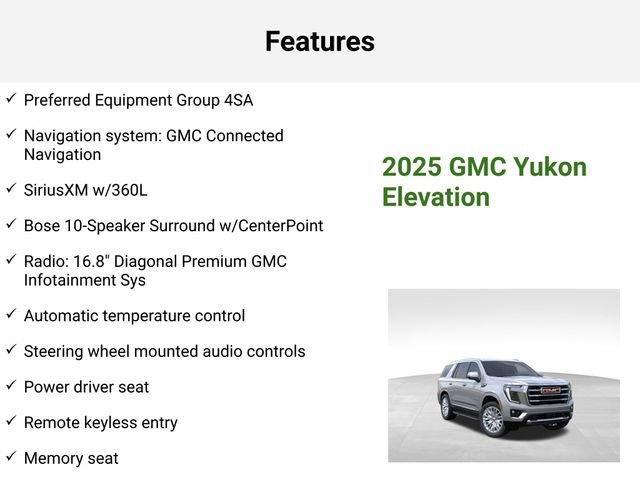 Features

✓ Preferred Equipment Group 4SA

✓ Navigation system: GMC Connected Navigation

✓ SiriusXM w/360L

✓ Bose 10-Speaker Surround w/CenterPoint

✓ Radio: 16.8" Diagonal Premium GMC Infotainment Sys

✓ Automatic temperature control

✓ Steering wheel mounted audio controls

✓ Power driver seat

✓ Remote keyless entry

✓ Memory seat

2025 GMC Yukon Elevation

GMC